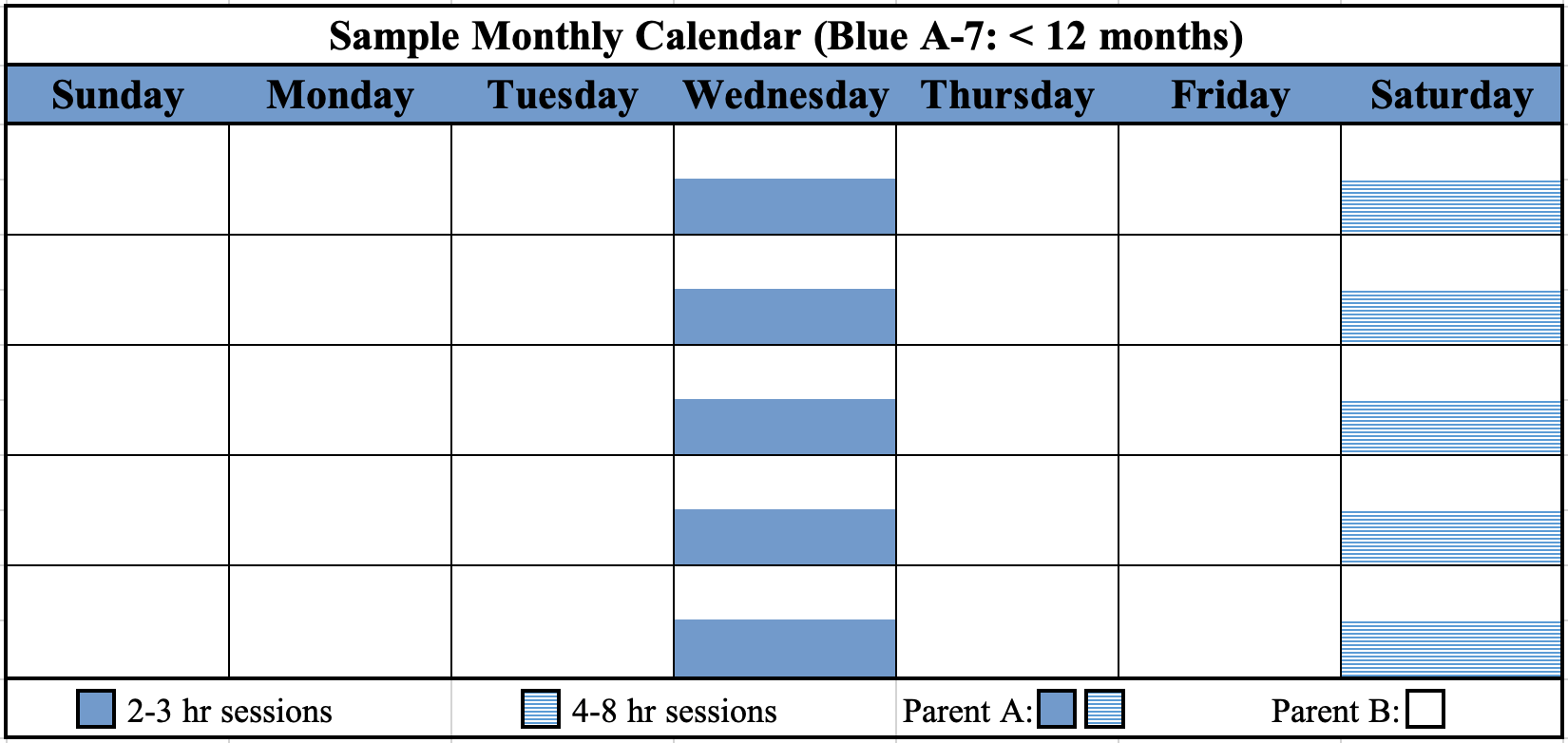 Sample Monthly Calendar (Blue A-7: < 12 months)

| Sunday | Monday | Tuesday | Wednesday | Thursday | Friday | Saturday |
|---|---|---|---|---|---|---|
| | | | | | | |
| | | | | | | |
| | | | | | | |
| | | | | | | |
| | | | | | | |

2-3 hr sessions 4-8 hr sessions Parent A: Parent B: